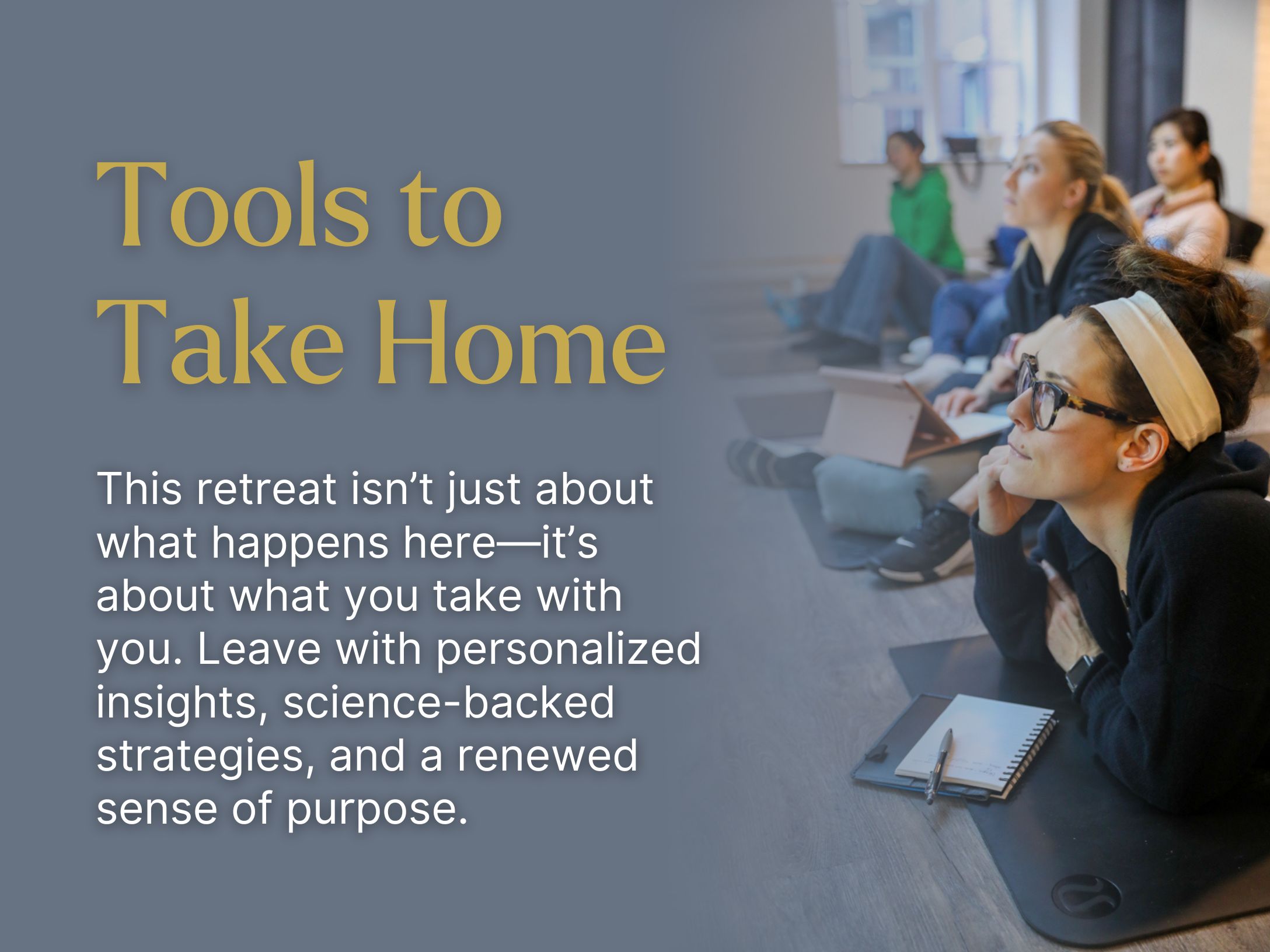 Tools to Take Home

This retreat isn’t just about what happens here—it’s about what you take with you. Leave with personalized insights, science-backed strategies, and a renewed sense of purpose.